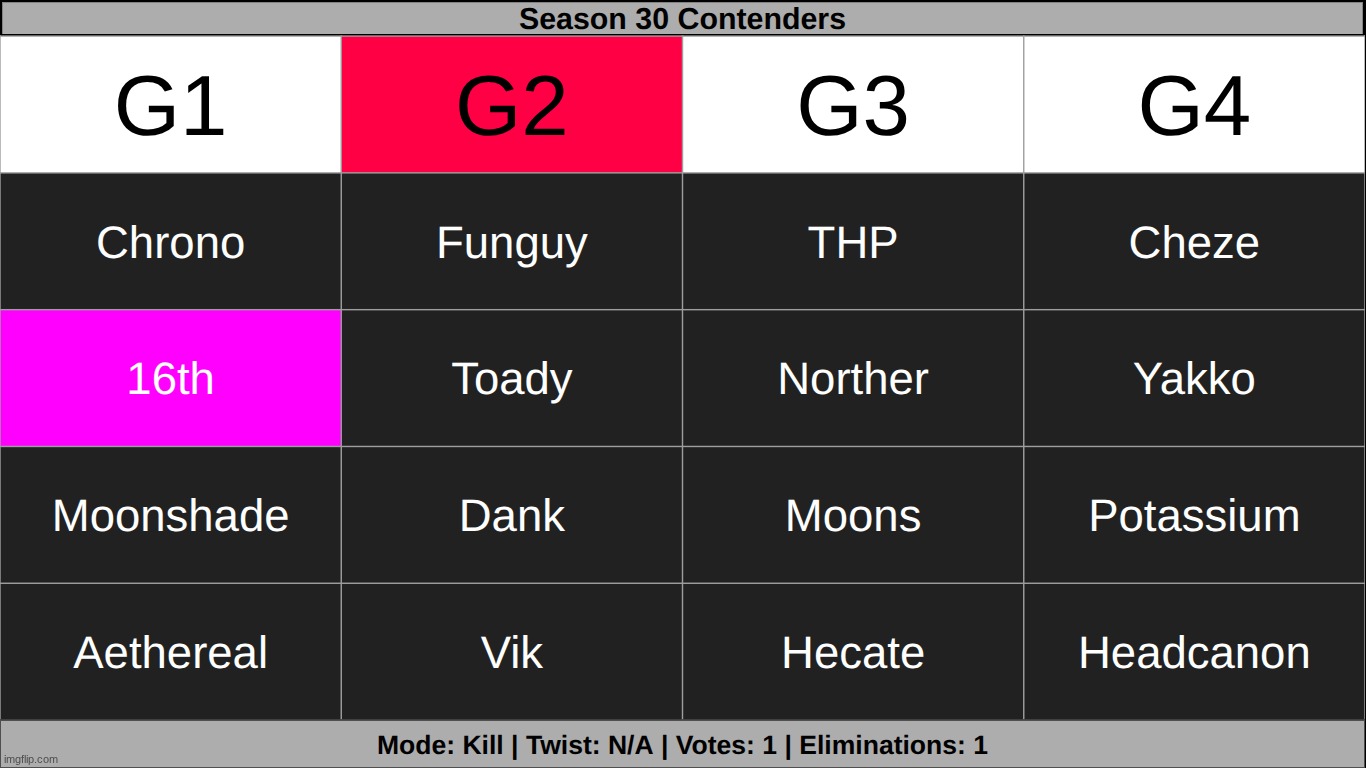 Season 30 Contenders

| G1 | G2 | G3 | G4 |
|---|---|---|---|
| Chrono | Funguy | THP | Cheze |
| 16th | Toady | Norther | Yakko |
| Moonshade | Dank | Moons | Potassium |
| Aethereal | Vik | Hecate | Headcanon |

Mode: Kill | Twist: N/A | Votes: 1 | Eliminations: 1

imgflip.com